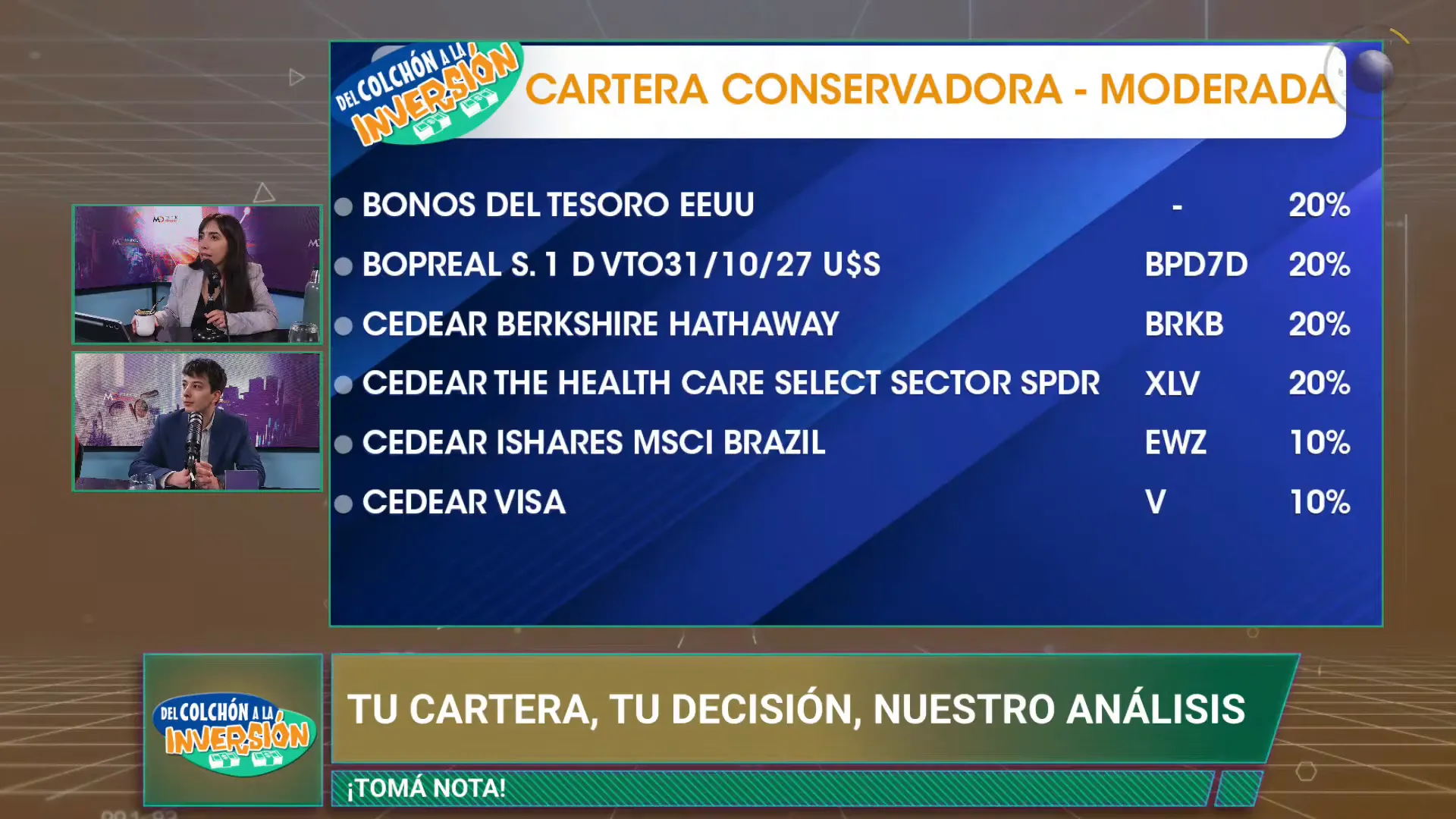 DEL COLCHÓN A LA INVERSIÓN

CARTERA CONSERVADORA - MODERADA

| | | |
|---|---|---|
| BONOS DEL TESORO EEUU | - | 20% |
| BOPREAL S. 1 D VTO31/10/27 U$S | BPD7D | 20% |
| CEDEAR BERKSHIRE HATHAWAY | BRKB | 20% |
| CEDEAR THE HEALTH CARE SELECT SECTOR SPDR | XLV | 20% |
| CEDEAR ISHARES MSCI BRAZIL | EWZ | 10% |
| CEDEAR VISA | V | 10% |

DEL COLCHÓN A LA INVERSIÓN

TU CARTERA, TU DECISIÓN, NUESTRO ANÁLISIS

¡TOMÁ NOTA!